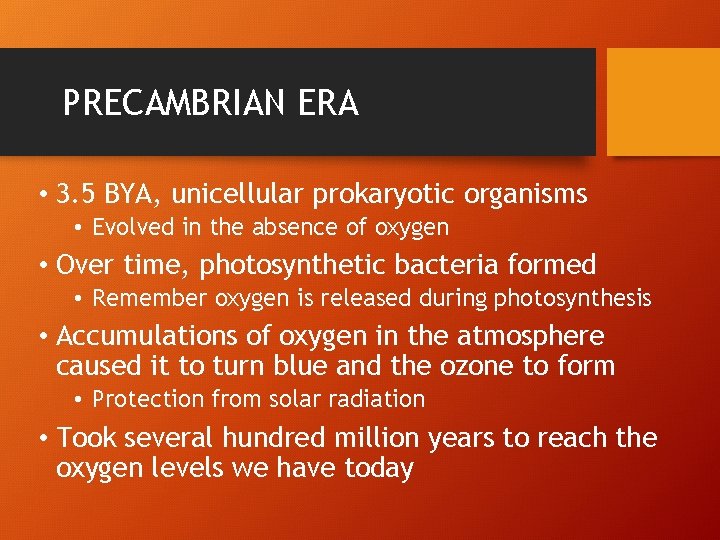 PRECAMBRIAN ERA

• 3.5 BYA, unicellular prokaryotic organisms
  • Evolved in the absence of oxygen
• Over time, photosynthetic bacteria formed
  • Remember oxygen is released during photosynthesis
• Accumulations of oxygen in the atmosphere caused it to turn blue and the ozone to form
  • Protection from solar radiation
• Took several hundred million years to reach the oxygen levels we have today